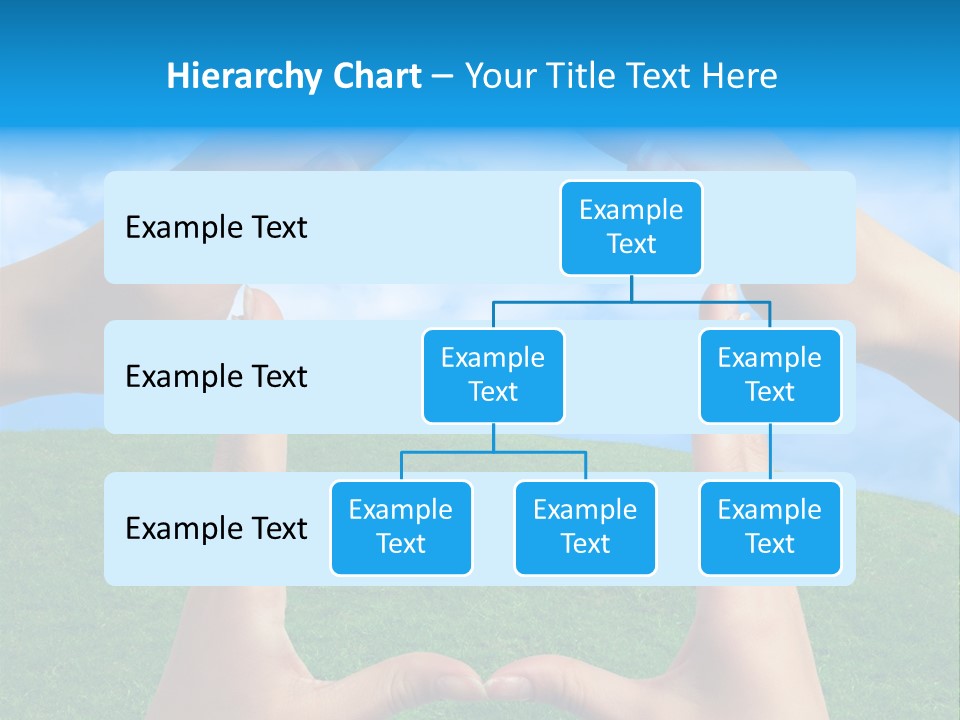 Hierarchy Chart – Your Title Text Here

Example Text

Example Text

Example Text

Example Text

Example Text

Example Text

Example Text

Example Text

Example Text